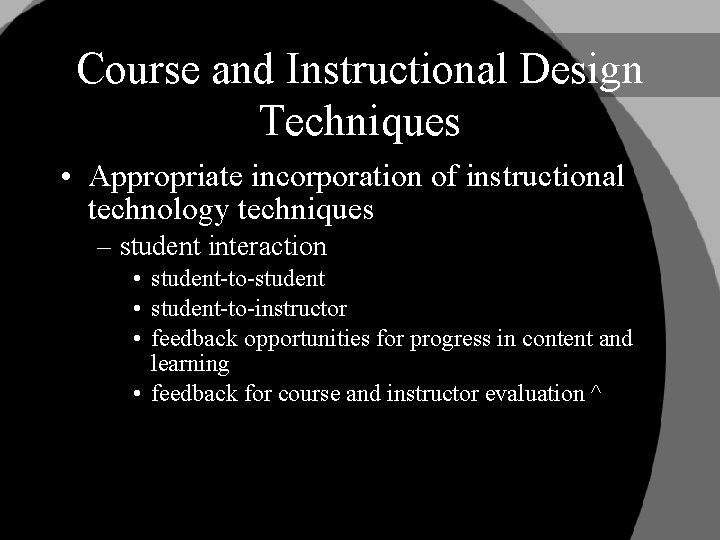 Course and Instructional Design Techniques

• Appropriate incorporation of instructional technology techniques
– student interaction
• student-to-student
• student-to-instructor
• feedback opportunities for progress in content and learning
• feedback for course and instructor evaluation ^